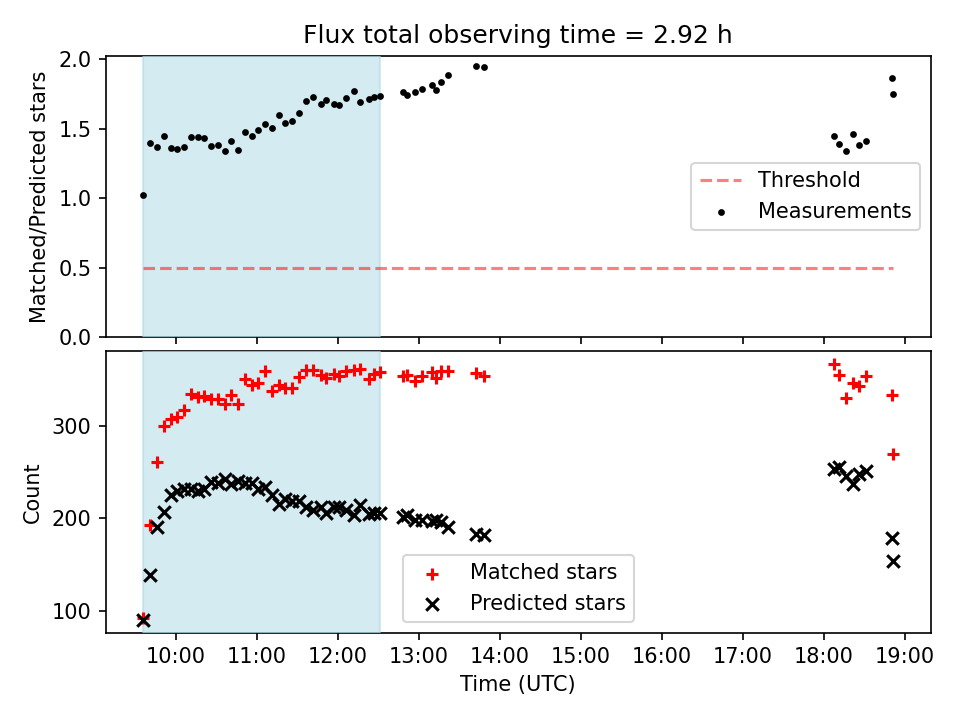 Flux total observing time = 2.92 h

Matched/Predicted stars

2.0
1.5
1.0
0.5
0.0

Threshold
Measurements

Count

300
200
100

Matched stars
Predicted stars

10:00
11:00
12:00
13:00
14:00
15:00
16:00
17:00
18:00
19:00

Time (UTC)